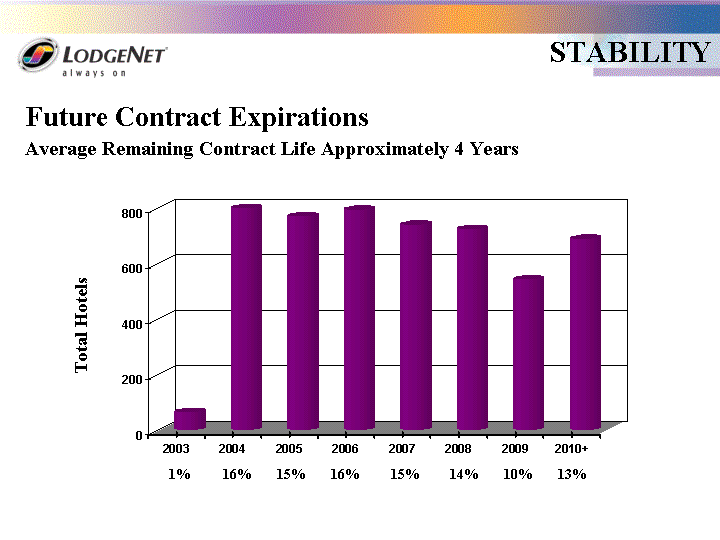 LODGENET
always on

STABILITY

Future Contract Expirations

Average Remaining Contract Life Approximately 4 Years

Total Hotels

800
600
400
200
0

2003 2004 2005 2006 2007 2008 2009 2010+

1% 16% 15% 16% 15% 14% 10% 13%